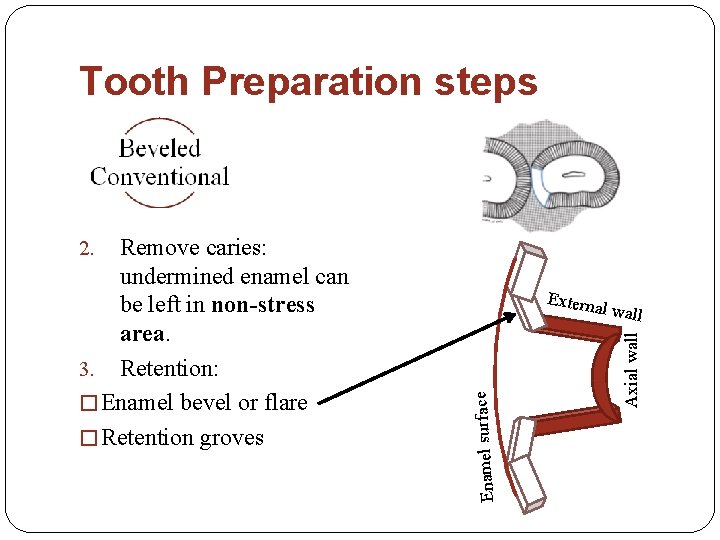 Tooth Preparation steps

Beveled Conventional

2. Remove caries: undermined enamel can be left in **non-stress area**.

3. Retention:

☐ Enamel bevel or flare

☐ Retention groves

External wall

Axial wall

Enamel surface